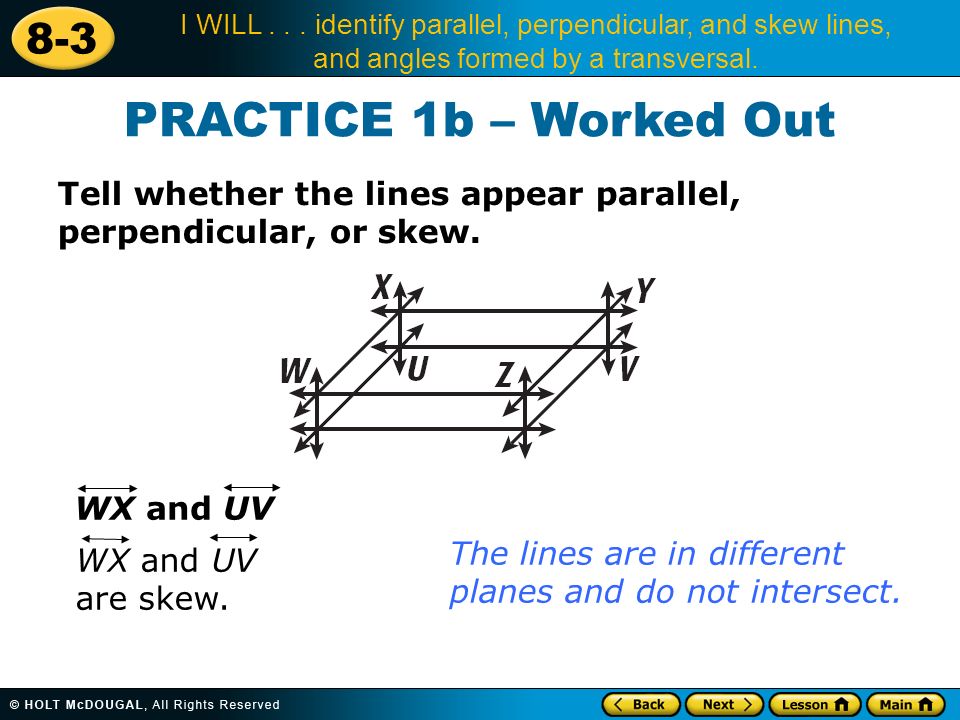 8-3

I WILL . . . identify parallel, perpendicular, and skew lines, and angles formed by a transversal.

PRACTICE 1b – Worked Out

Tell whether the lines appear parallel, perpendicular, or skew.

X Y W U Z V

$\overleftrightarrow{WX}$ and $\overleftrightarrow{UV}$

$\overleftrightarrow{WX}$ and $\overleftrightarrow{UV}$ are skew.

The lines are in different planes and do not intersect.

© HOLT McDOUGAL, All Rights Reserved

Back Next Lesson Main